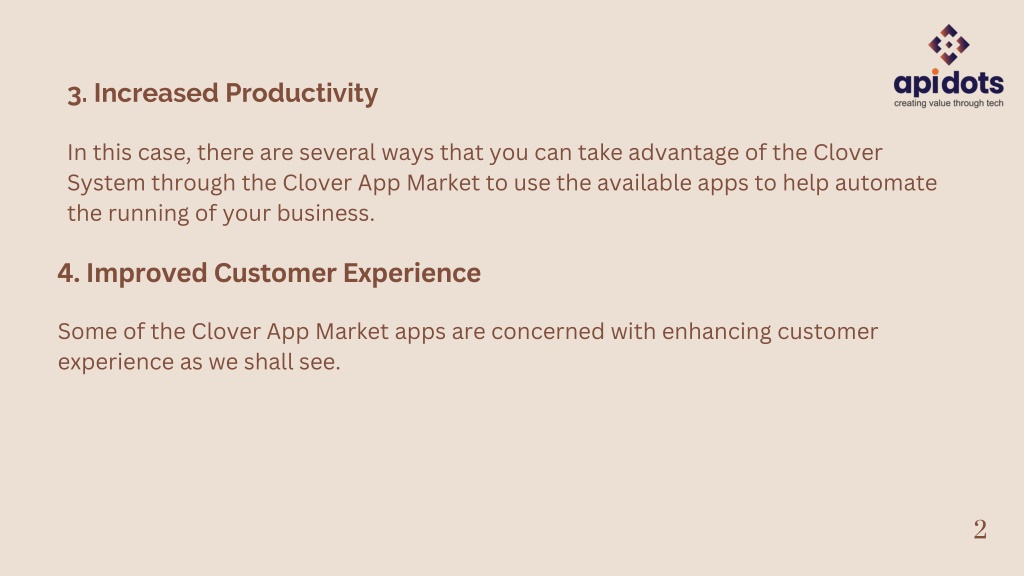 apidots
creating value through tech

3. Increased Productivity

In this case, there are several ways that you can take advantage of the Clover System through the Clover App Market to use the available apps to help automate the running of your business.

4. Improved Customer Experience

Some of the Clover App Market apps are concerned with enhancing customer experience as we shall see.

2